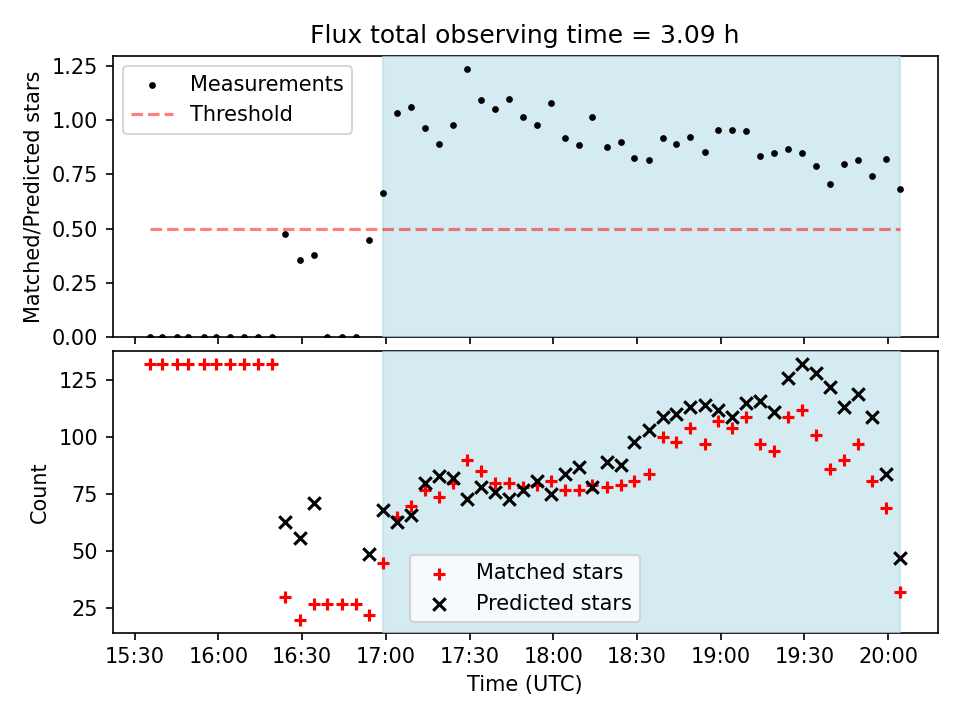 Flux total observing time = 3.09 h

Matched/Predicted stars

1.25
1.00
0.75
0.50
0.25
0.00

Measurements
Threshold

Count

125
100
75
50
25

Matched stars
Predicted stars

15:30 16:00 16:30 17:00 17:30 18:00 18:30 19:00 19:30 20:00

Time (UTC)